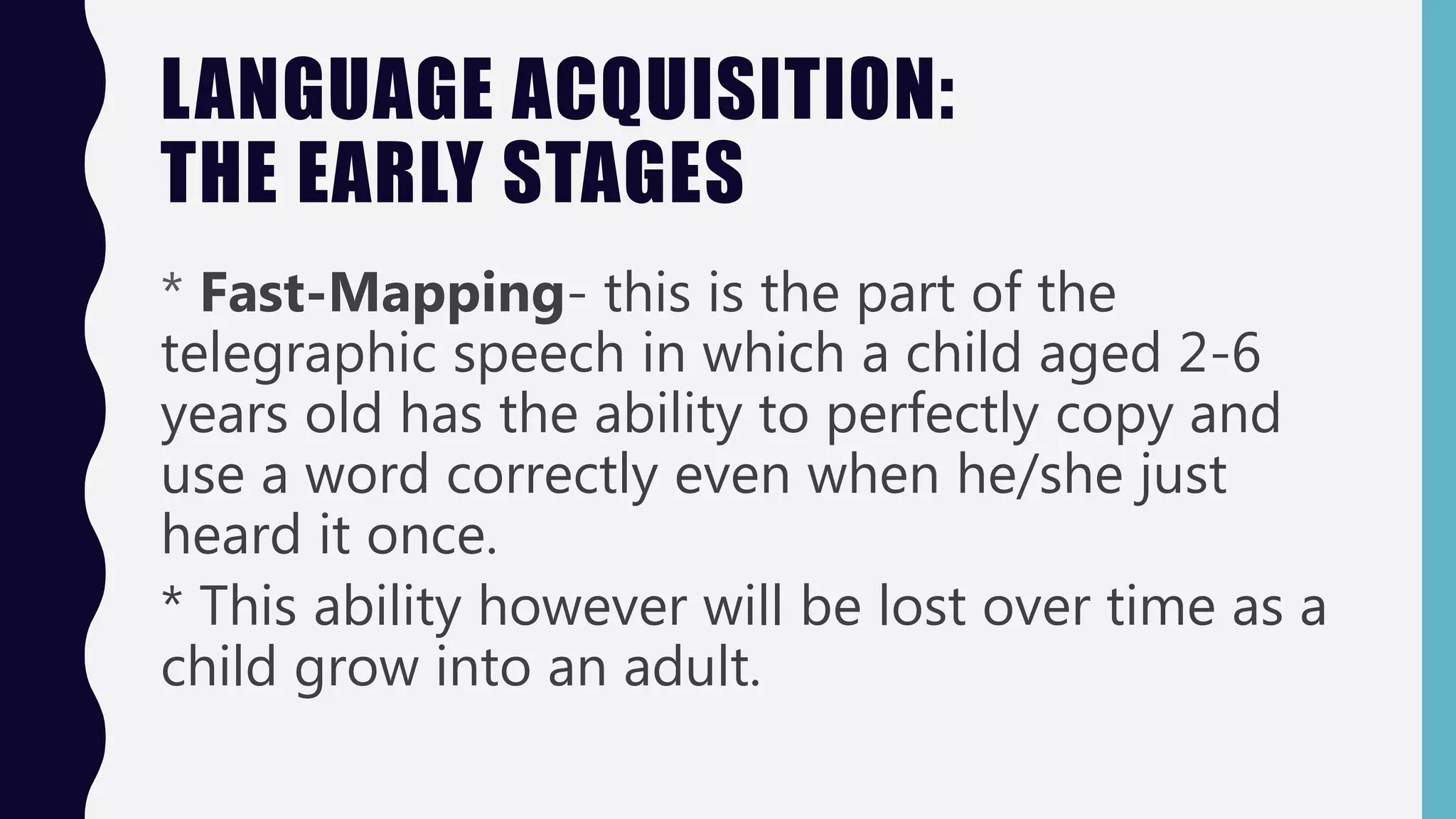 LANGUAGE ACQUISITION:
THE EARLY STAGES

* Fast-Mapping- this is the part of the telegraphic speech in which a child aged 2-6 years old has the ability to perfectly copy and use a word correctly even when he/she just heard it once.

* This ability however will be lost over time as a child grow into an adult.